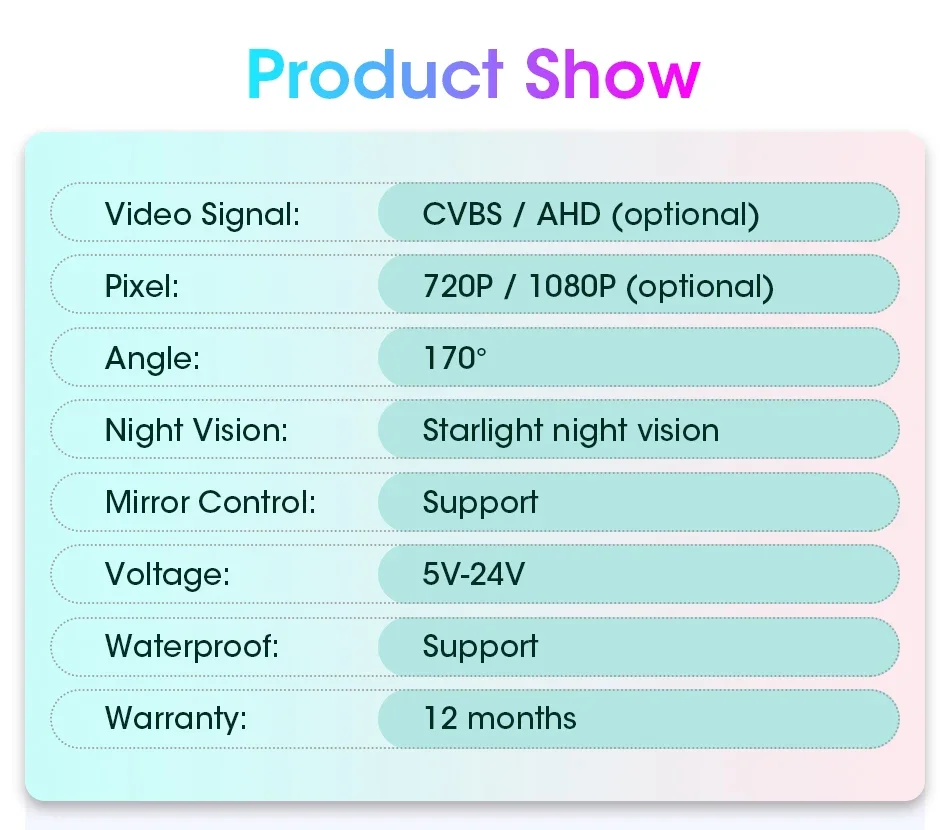 Product Show

| Video Signal: | CVBS / AHD (optional) |
|---|---|
| Pixel: | 720P / 1080P (optional) |
| Angle: | 170° |
| Night Vision: | Starlight night vision |
| Mirror Control: | Support |
| Voltage: | 5V-24V |
| Waterproof: | Support |
| Warranty: | 12 months |